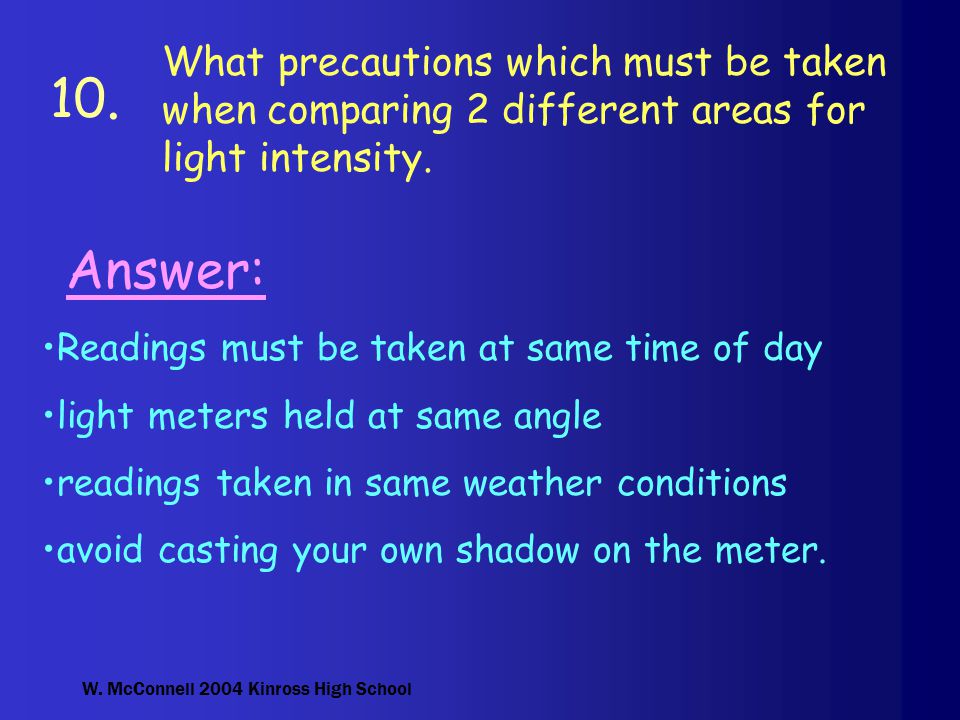 10. What precautions which must be taken when comparing 2 different areas for light intensity.

Answer:

•Readings must be taken at same time of day

•light meters held at same angle

•readings taken in same weather conditions

•avoid casting your own shadow on the meter.

W. McConnell 2004 Kinross High School